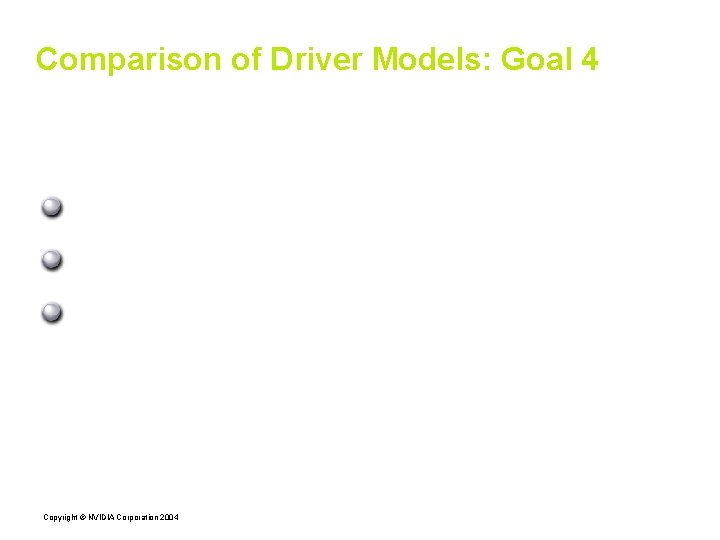 Comparison of Driver Models: Goal 4

Copyright © NVIDIA Corporation 2004